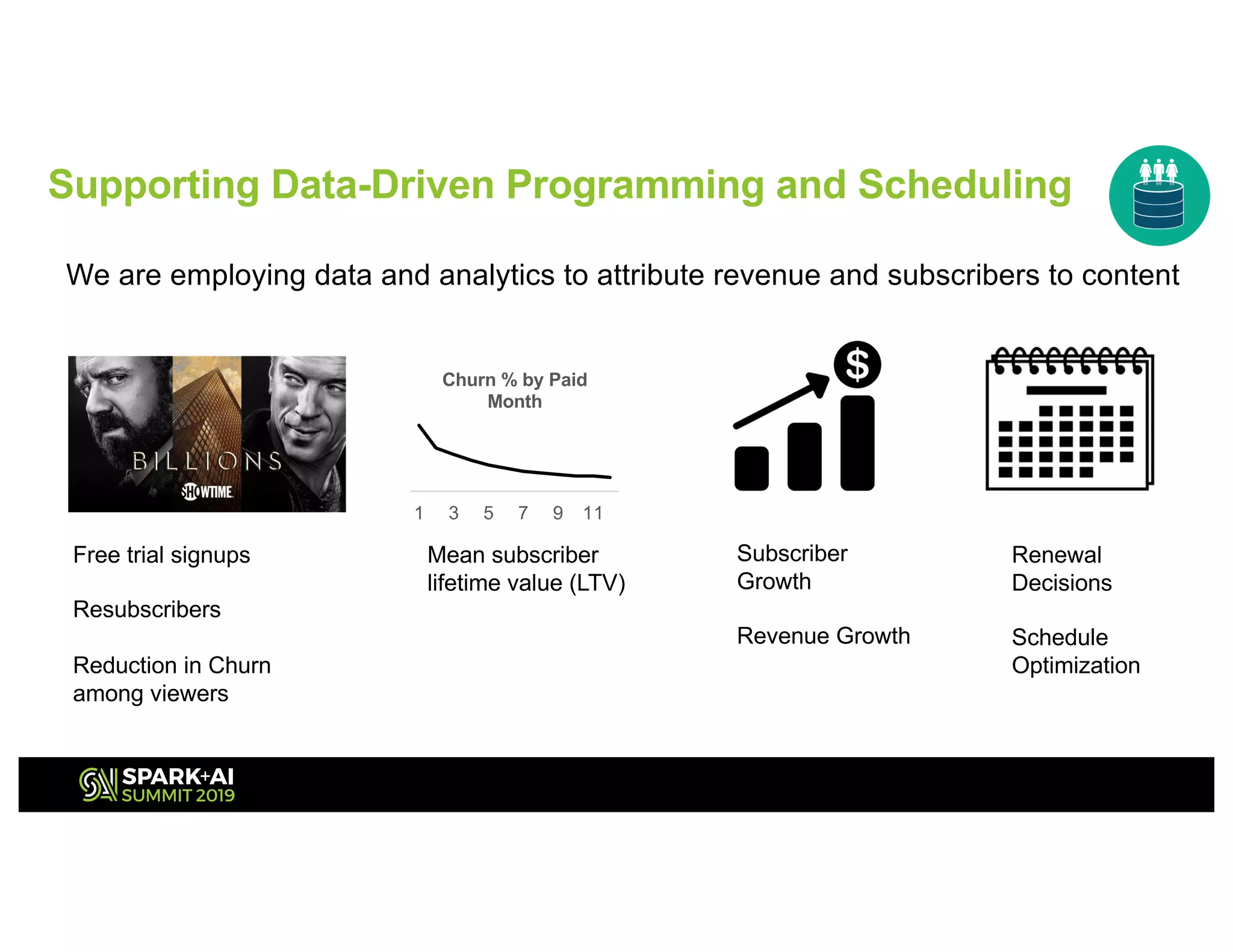 Supporting Data-Driven Programming and Scheduling

We are employing data and analytics to attribute revenue and subscribers to content

BILLIONS
SHOWTIME

Free trial signups

Resubscribers

Reduction in Churn among viewers

Churn % by Paid Month

1 3 5 7 9 11

Mean subscriber lifetime value (LTV)

$

Subscriber Growth

Revenue Growth

Renewal Decisions

Schedule Optimization

SPARK+AI SUMMIT 2019